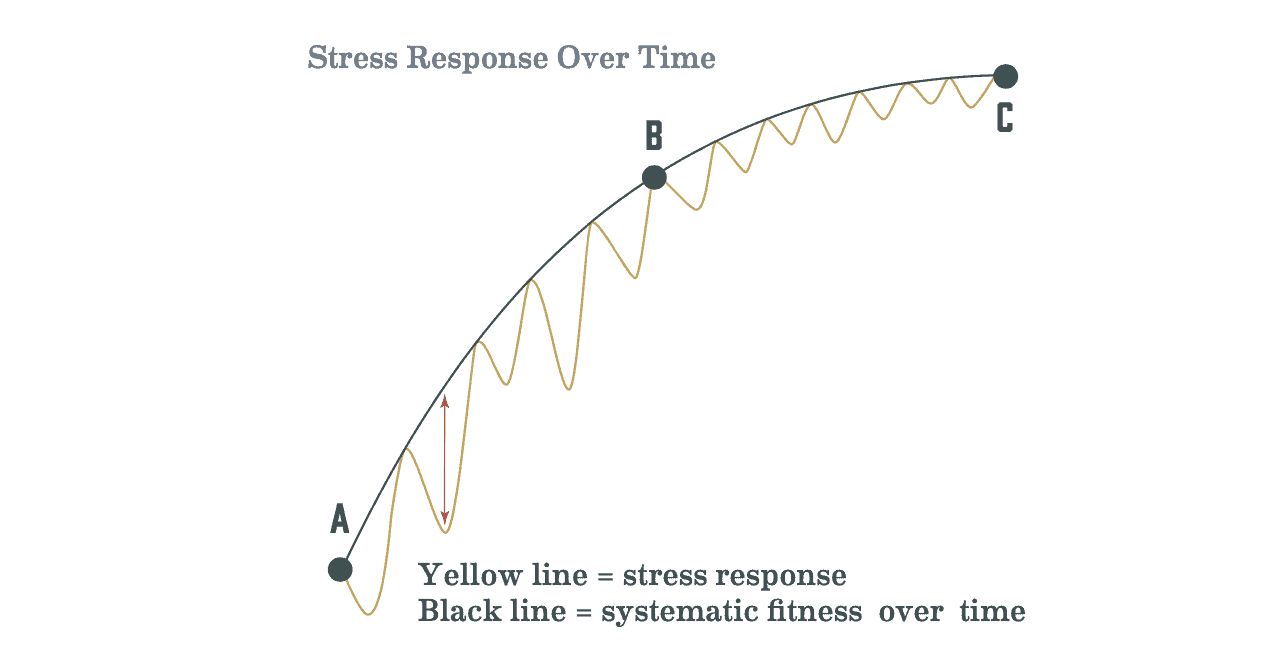 Stress Response Over Time

B

C

A

Yellow line = stress response
Black line = systematic fitness over time